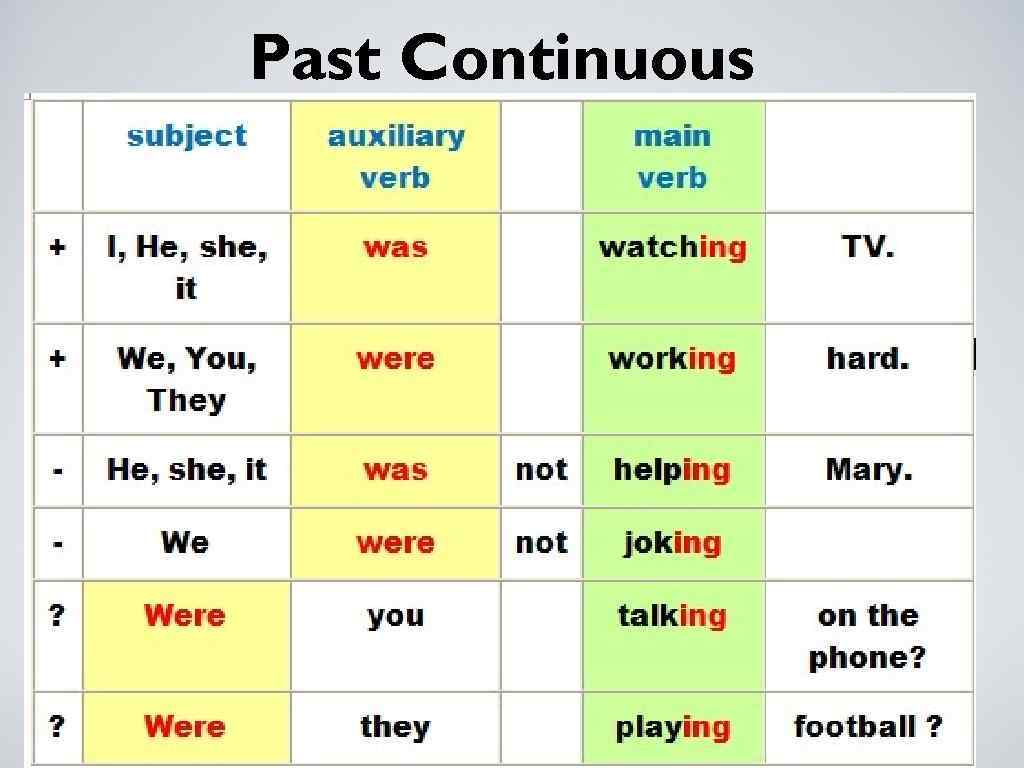 Past Continuous

| | subject | auxiliary verb | | main verb | |
|---|---|---|---|---|---|
| + | I, He, she, it | was | | watching | TV. |
| + | We, You, They | were | | working | hard. |
| - | He, she, it | was | not | helping | Mary. |
| - | We | were | not | joking | |
| ? | Were | you | | talking | on the phone? |
| ? | Were | they | | playing | football ? |